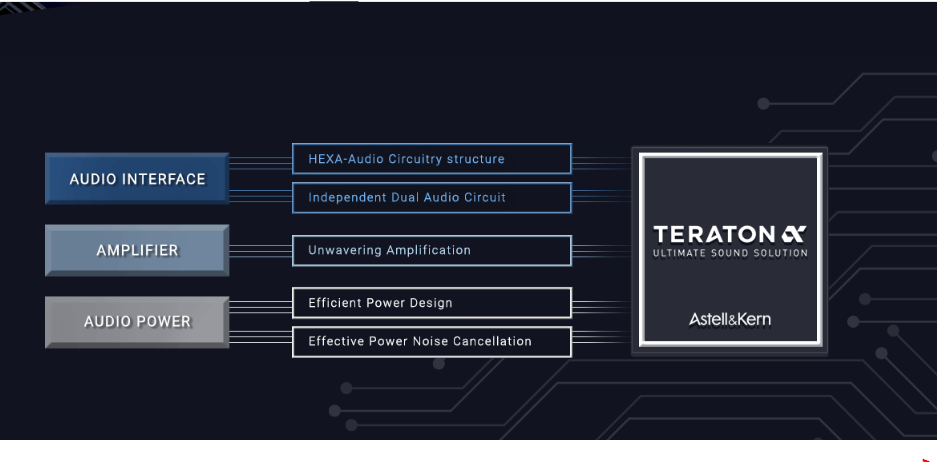 AUDIO INTERFACE

HEXA-Audio Circuitry structure

Independent Dual Audio Circuit

AMPLIFIER

Unwavering Amplification

AUDIO POWER

Efficient Power Design

Effective Power Noise Cancellation

TERATON α

ULTIMATE SOUND SOLUTION

Astell&Kern